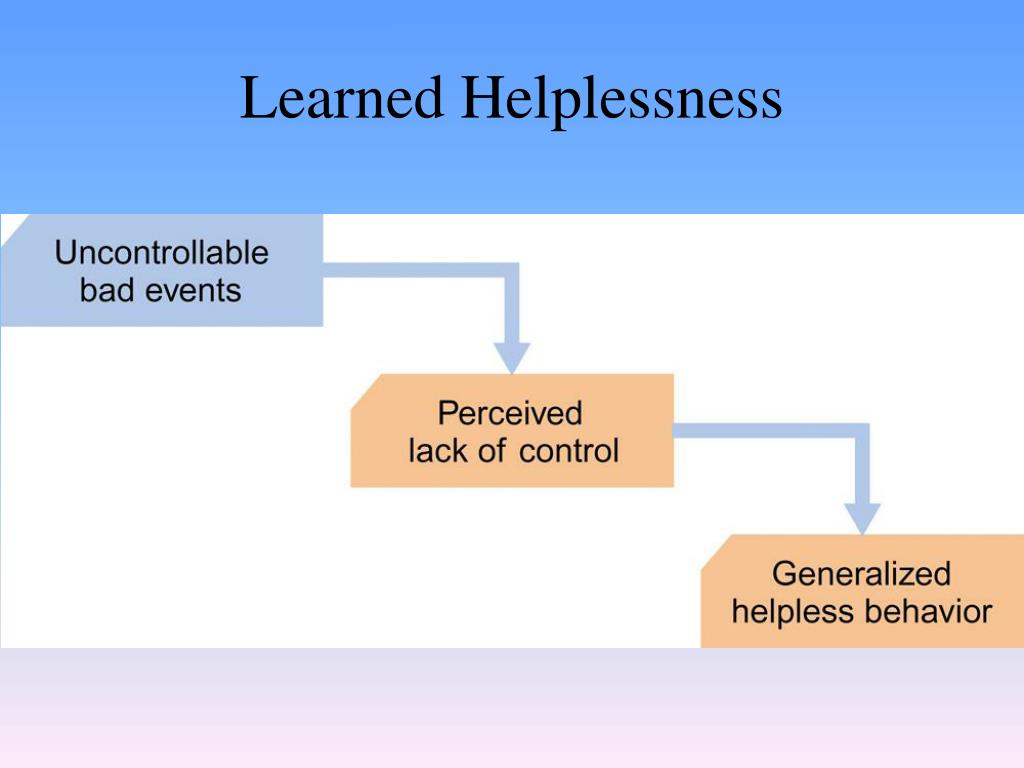 Learned Helplessness

Uncontrollable bad events

Perceived lack of control

Generalized helpless behavior